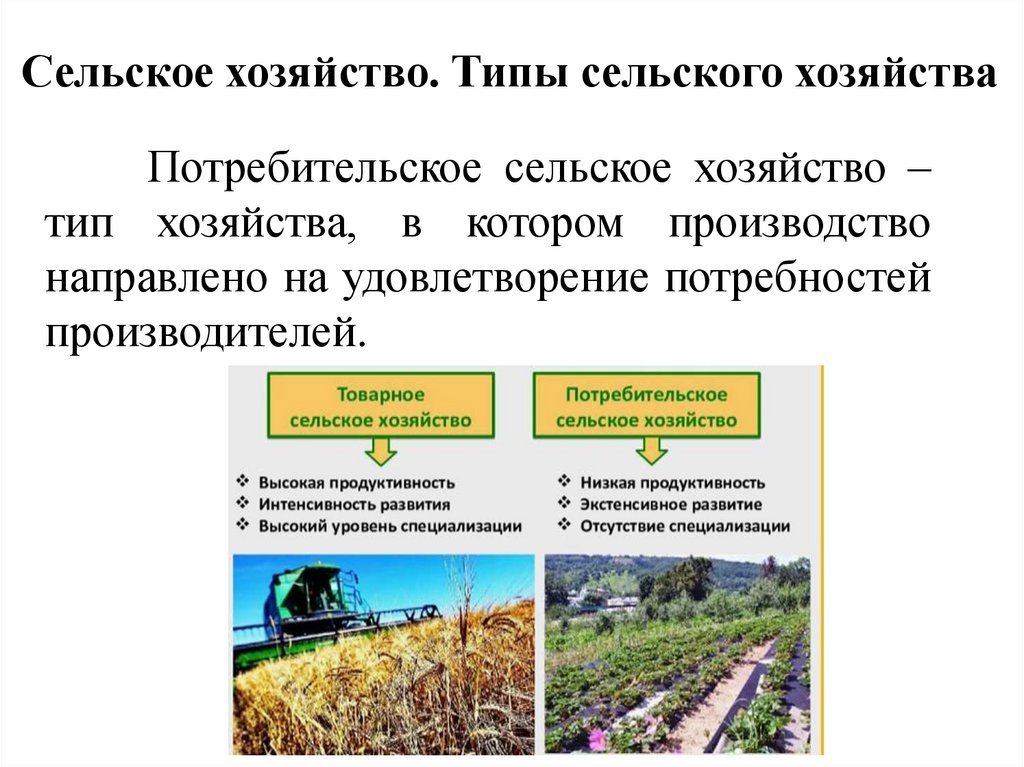 Сельское хозяйство. Типы сельского хозяйства

Потребительское сельское хозяйство – тип хозяйства, в котором производство направлено на удовлетворение потребностей производителей.

Товарное сельское хозяйство

❖ Высокая продуктивность
❖ Интенсивность развития
❖ Высокий уровень специализации

Потребительское сельское хозяйство

❖ Низкая продуктивность
❖ Экстенсивное развитие
❖ Отсутствие специализации